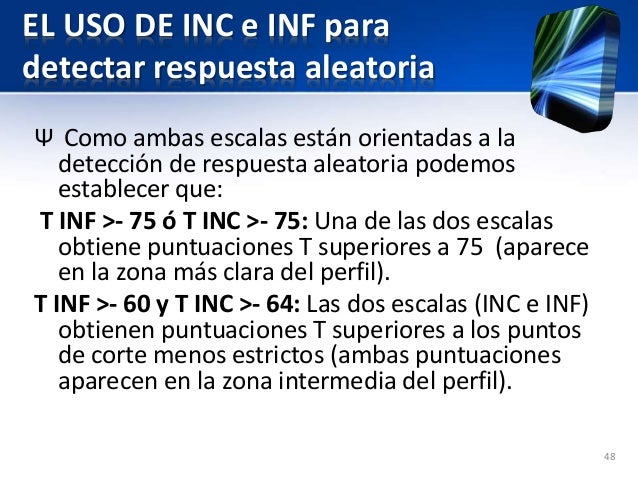 EL USO DE INC e INF para detectar respuesta aleatoria

Ψ Como ambas escalas están orientadas a la detección de respuesta aleatoria podemos establecer que:

T INF >- 75 ó T INC >- 75: Una de las dos escalas obtiene puntuaciones T superiores a 75 (aparece en la zona más clara del perfil).

T INF >- 60 y T INC >- 64: Las dos escalas (INC e INF) obtienen puntuaciones T superiores a los puntos de corte menos estrictos (ambas puntuaciones aparecen en la zona intermedia del perfil).

48